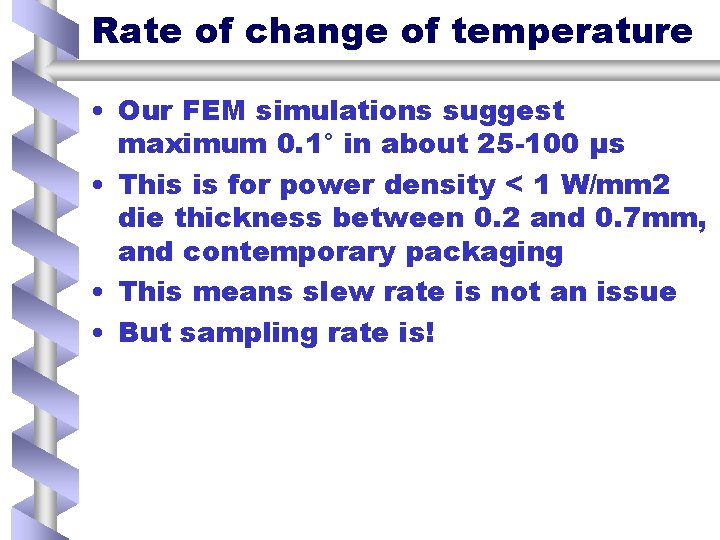 Rate of change of temperature

• Our FEM simulations suggest maximum 0.1° in about 25-100 μs
• This is for power density < 1 W/mm2 die thickness between 0.2 and 0.7mm, and contemporary packaging
• This means slew rate is not an issue
• But sampling rate is!